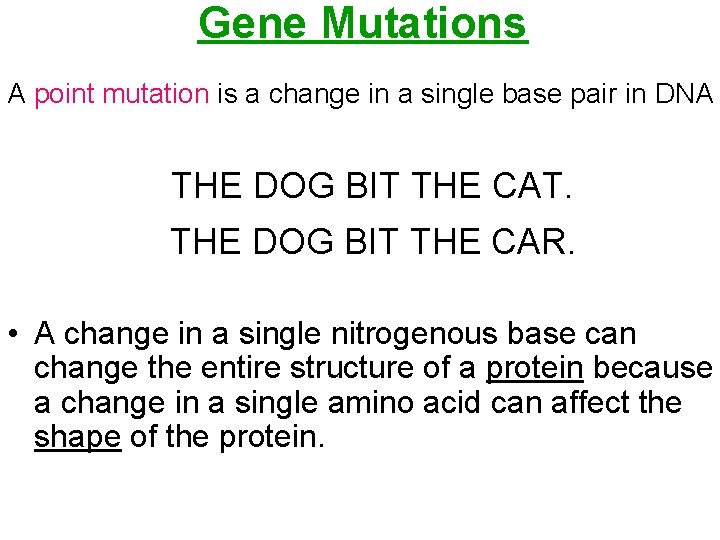 Gene Mutations

A point mutation is a change in a single base pair in DNA

THE DOG BIT THE CAT.

THE DOG BIT THE CAR.

• A change in a single nitrogenous base can change the entire structure of a protein because a change in a single amino acid can affect the shape of the protein.